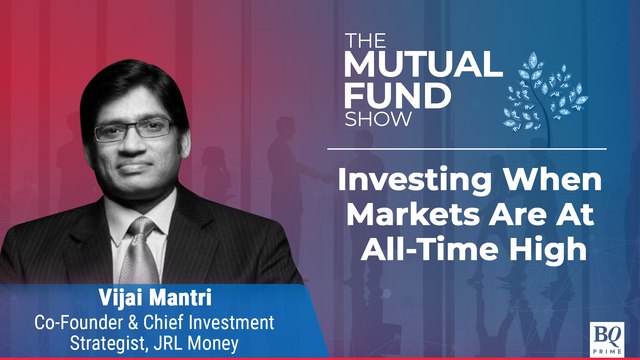 THE MUTUAL FUND SHOW

Investing When Markets Are At All-Time High

Vijai Mantri
Co-Founder & Chief Investment Strategist, JRL Money

BQ PRIME